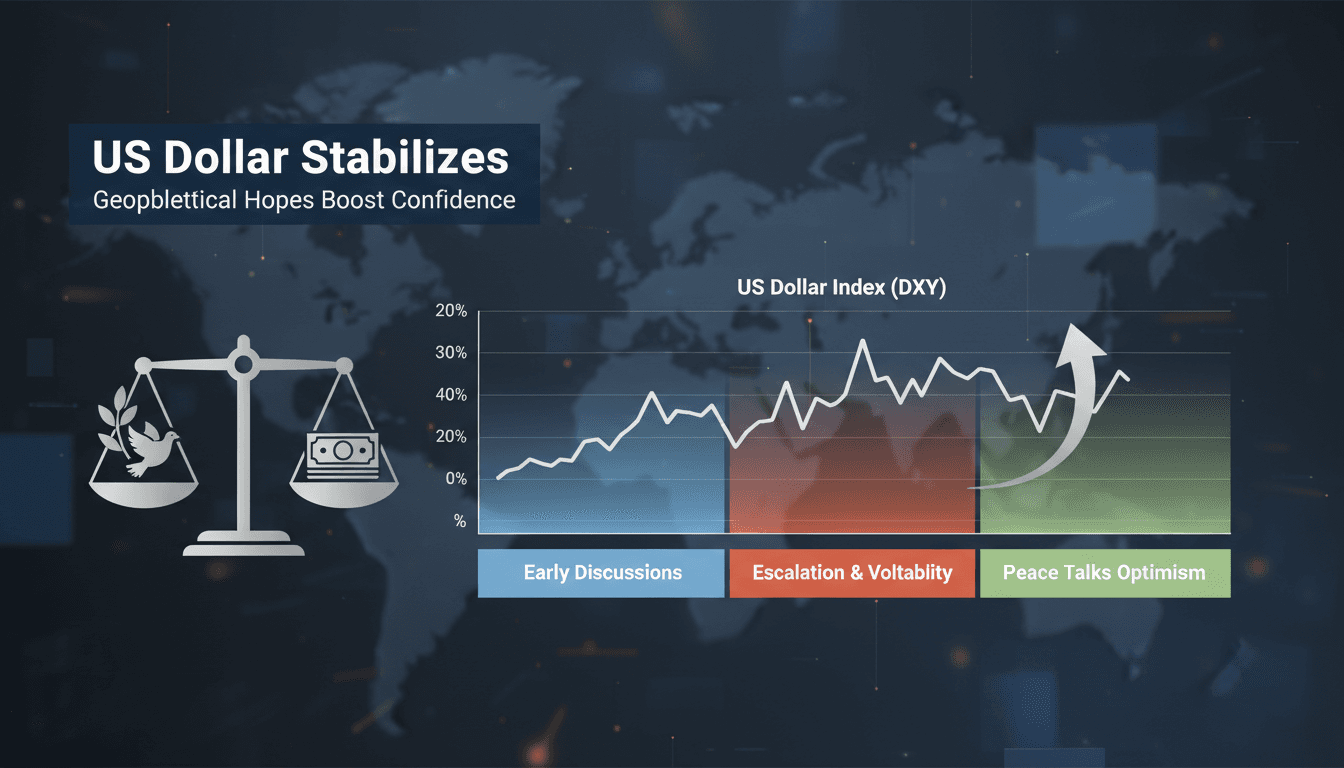 US Dollar Stabilizes
Geopblettical Hopes Boost Confidence

US Dollar Index (DXY)

20%
30%
40%
20%
0%
%

Early Discussions
Escalation & Voltablity
Peace Talks Optimism